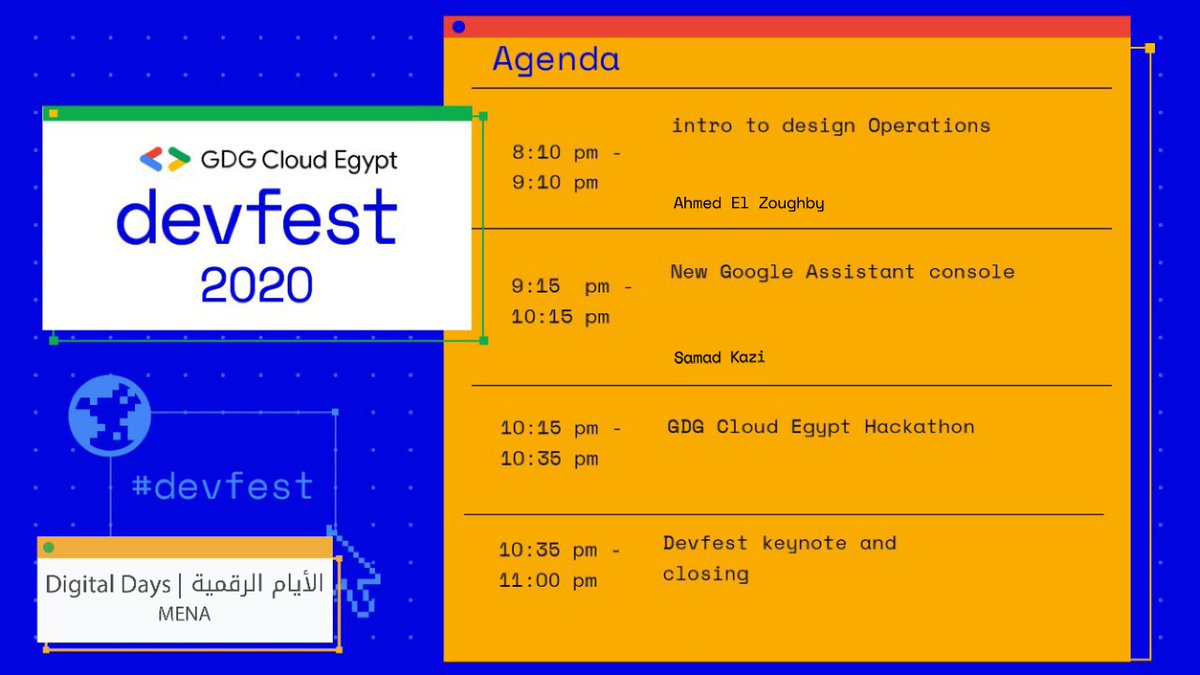 GDG Cloud Egypt
devfest
2020

#devfest

Digital Days | الأيام الرقمية
MENA

Agenda

8:10 pm - 9:10 pm
intro to design Operations
Ahmed El Zoughby

9:15 pm - 10:15 pm
New Google Assistant console
Samad Kazi

10:15 pm - 10:35 pm
GDG Cloud Egypt Hackathon

10:35 pm - 11:00 pm
Devfest keynote and closing